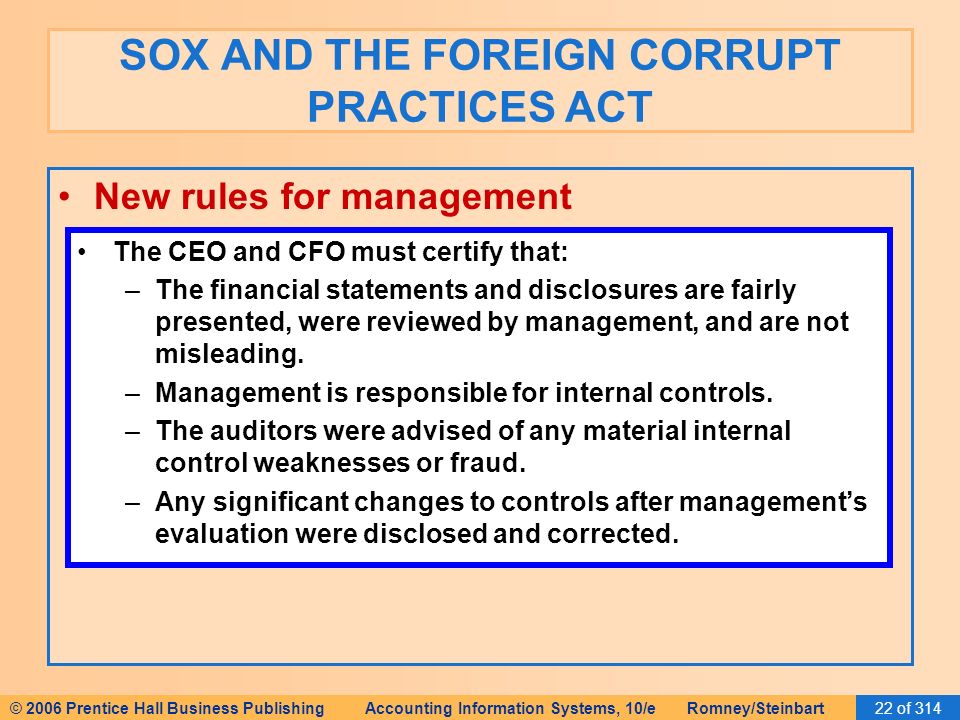 SOX AND THE FOREIGN CORRUPT PRACTICES ACT

• New rules for management

• The CEO and CFO must certify that:

– The financial statements and disclosures are fairly presented, were reviewed by management, and are not misleading.

– Management is responsible for internal controls.

– The auditors were advised of any material internal control weaknesses or fraud.

– Any significant changes to controls after management's evaluation were disclosed and corrected.

© 2006 Prentice Hall Business Publishing Accounting Information Systems, 10/e Romney/Steinbart 22 of 314